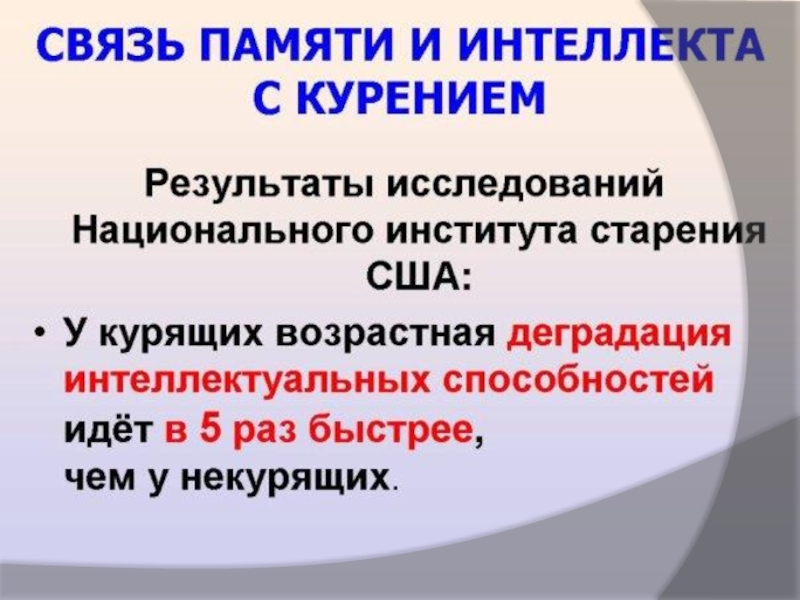 СВЯЗЬ ПАМЯТИ И ИНТЕЛЛЕКТА С КУРЕНИЕМ

Результаты исследований Национального института старения США:

• У курящих возрастная деградация интеллектуальных способностей идёт в 5 раз быстрее, чем у некурящих.